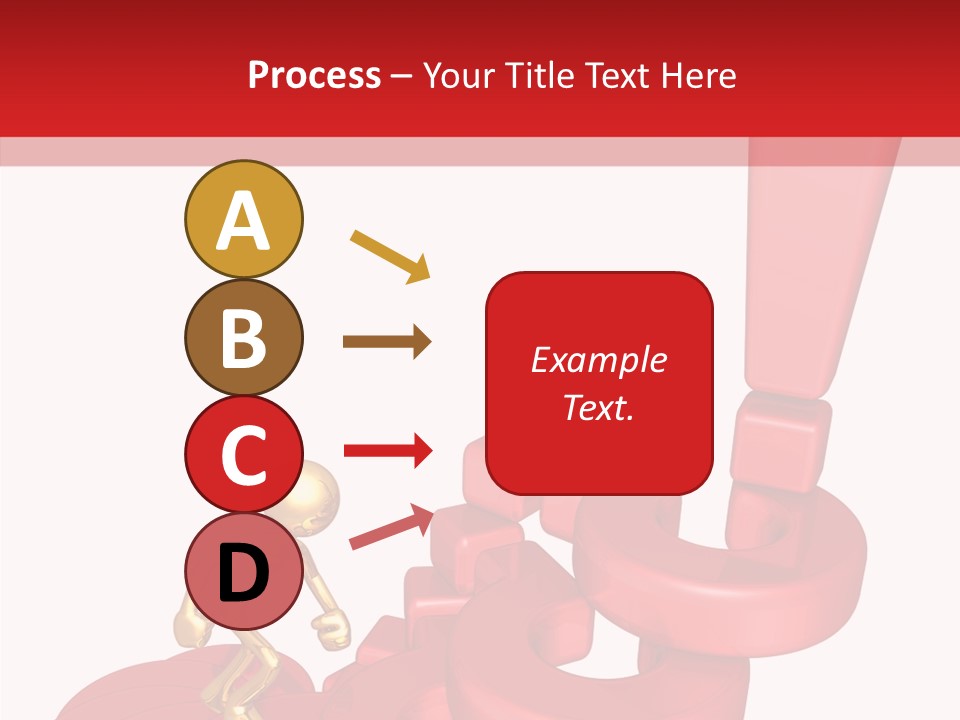 Process – Your Title Text Here

A

B

C

D

Example Text.